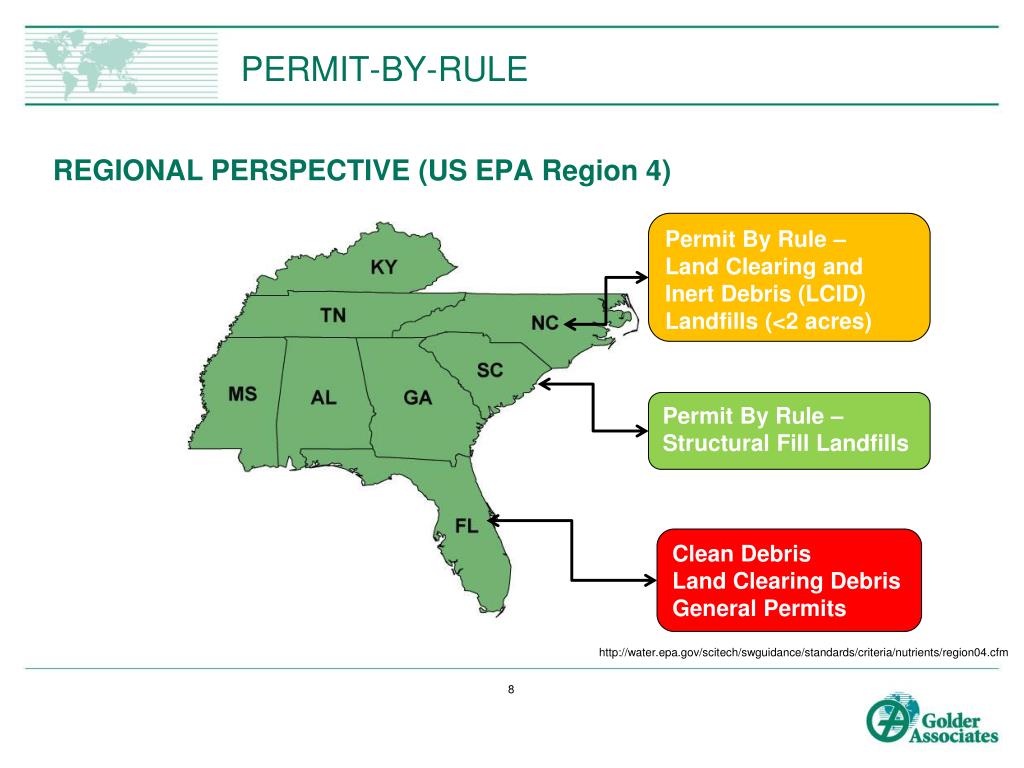 PERMIT-BY-RULE

REGIONAL PERSPECTIVE (US EPA Region 4)

KY

TN

NC

SC

MS

AL

GA

FL

Permit By Rule – Land Clearing and Inert Debris (LCID) Landfills (<2 acres)

Permit By Rule – Structural Fill Landfills

Clean Debris
Land Clearing Debris
General Permits

http://water.epa.gov/scitech/swguidance/standards/criteria/nutrients/region04.cfm

8

Golder Associates